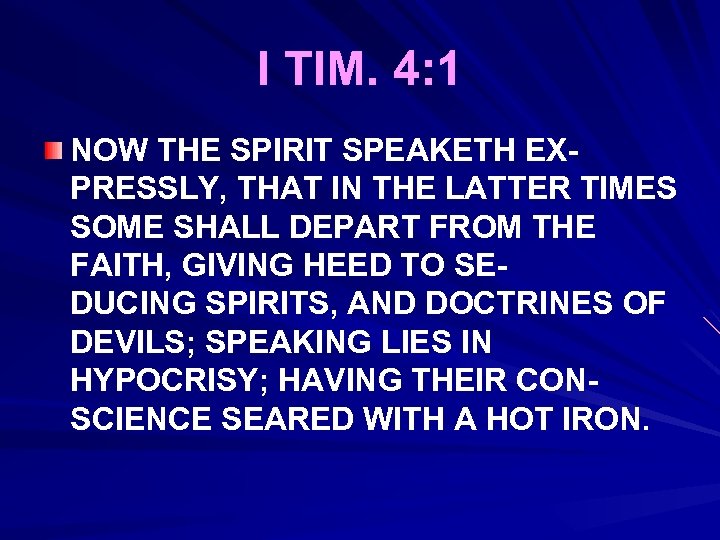 I TIM. 4:1

NOW THE SPIRIT SPEAKETH EXPRESSLY, THAT IN THE LATTER TIMES SOME SHALL DEPART FROM THE FAITH, GIVING HEED TO SEDUCING SPIRITS, AND DOCTRINES OF DEVILS; SPEAKING LIES IN HYPOCRISY; HAVING THEIR CONSCIENCE SEARED WITH A HOT IRON.